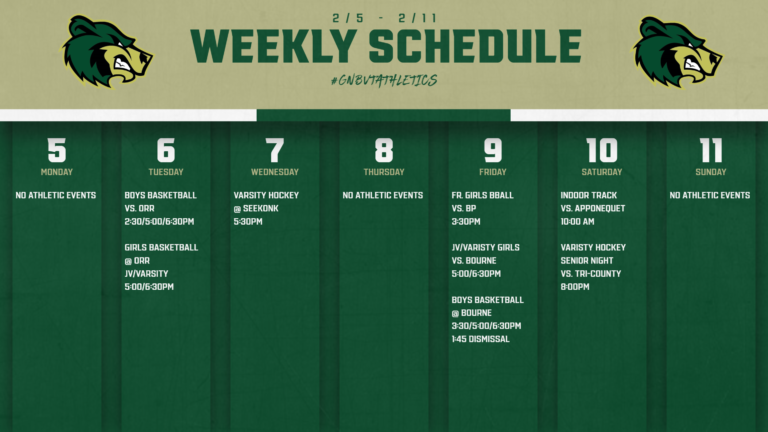 2/5 - 2/11

WEEKLY SCHEDULE

#GNBVTATHLETICS

5
MONDAY

NO ATHLETIC EVENTS

6
TUESDAY

BOYS BASKETBALL
VS. ORR
2:30/5:00/6:30PM

GIRLS BASKETBALL
@ ORR
JV/VARSITY
5:00/6:30PM

7
WEDNESDAY

VARSITY HOCKEY
@ SEEKONK
5:30PM

8
THURSDAY

NO ATHLETIC EVENTS

9
FRIDAY

FR. GIRLS BBALL
VS. BP
3:30PM

JV/VARISTY GIRLS
VS. BOURNE
5:00/6:30PM

BOYS BASKETBALL
@ BOURNE
3:30/5:00/6:30PM
1:45 DISMISSAL

10
SATURDAY

INDOOR TRACK
VS. APPONEQUET
10:00 AM

VARISTY HOCKEY
SENIOR NIGHT
VS. TRI-COUNTY
8:00PM

11
SUNDAY

NO ATHLETIC EVENTS